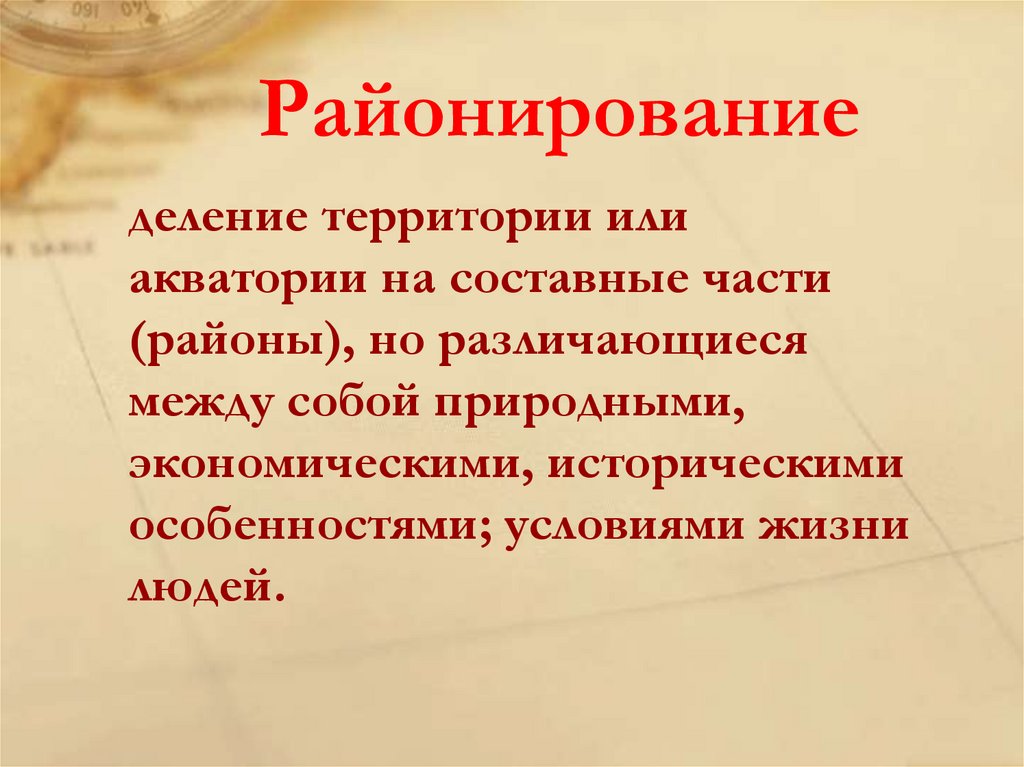 Районирование

деление территории или акватории на составные части (районы), но различающиеся между собой природными, экономическими, историческими особенностями; условиями жизни людей.